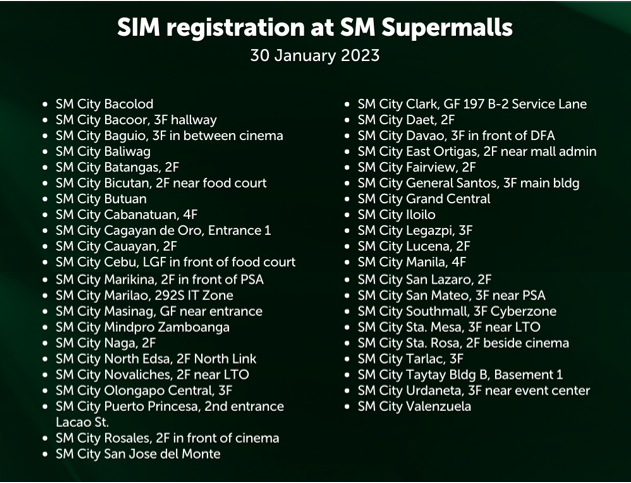 SIM registration at SM Supermalls
30 January 2023

- SM City Bacolod
- SM City Bacoor, 3F hallway
- SM City Baguio, 3F in between cinema
- SM City Baliwag
- SM City Batangas, 2F
- SM City Bicutan, 2F near food court
- SM City Butuan
- SM City Cabanatuan, 4F
- SM City Cagayan de Oro, Entrance 1
- SM City Cauayan, 2F
- SM City Cebu, LGF in front of food court
- SM City Marikina, 2F in front of PSA
- SM City Marilao, 292S IT Zone
- SM City Masinag, GF near entrance
- SM City Mindpro Zamboanga
- SM City Naga, 2F
- SM City North Edsa, 2F North Link
- SM City Novaliches, 2F near LTO
- SM City Olongapo Central, 3F
- SM City Puerto Princesa, 2nd entrance Lacao St.
- SM City Rosales, 2F in front of cinema
- SM City San Jose del Monte

- SM City Clark, GF 197 B-2 Service Lane
- SM City Daet, 2F
- SM City Davao, 3F in front of DFA
- SM City East Ortigas, 2F near mall admin
- SM City Fairview, 2F
- SM City General Santos, 3F main bldg
- SM City Grand Central
- SM City Iloilo
- SM City Legazpi, 3F
- SM City Lucena, 2F
- SM City Manila, 4F
- SM City San Lazaro, 2F
- SM City San Mateo, 3F near PSA
- SM City Southmall, 3F Cyberzone
- SM City Sta. Mesa, 3F near LTO
- SM City Sta. Rosa, 2F beside cinema
- SM City Tarlac, 3F
- SM City Taytay Bldg B, Basement 1
- SM City Urdaneta, 3F near event center
- SM City Valenzuela